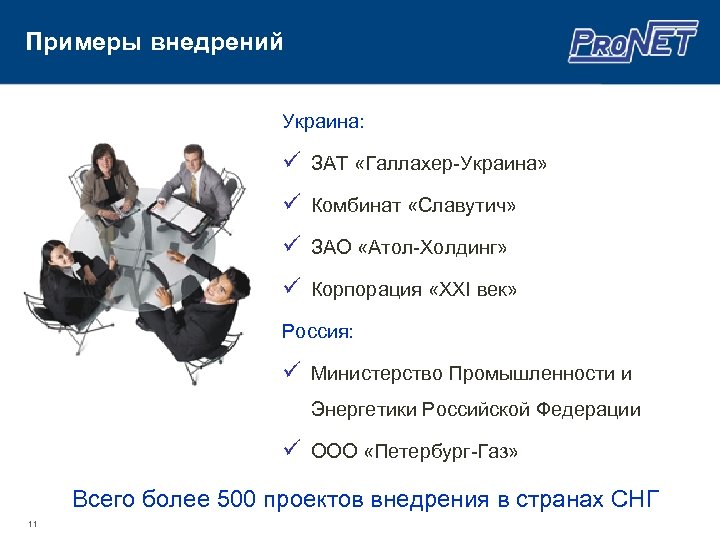 Примеры внедрений

ProNET

Украина:

✓ ЗАТ «Галлахер-Украина»

✓ Комбинат «Славутич»

✓ ЗАО «Атол-Холдинг»

✓ Корпорация «XXI век»

Россия:

✓ Министерство Промышленности и Энергетики Российской Федерации

✓ ООО «Петербург-Газ»

Всего более 500 проектов внедрения в странах СНГ

11